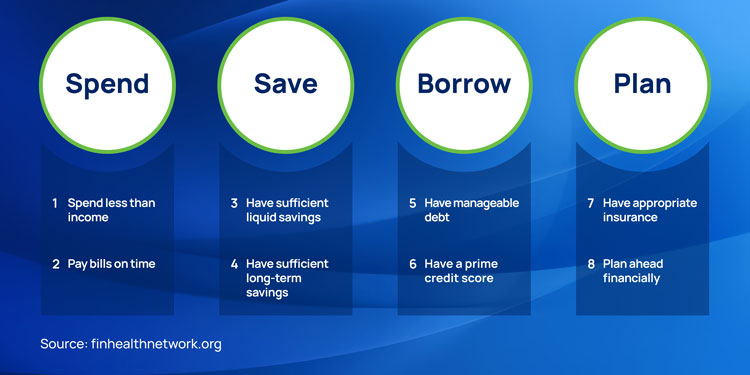 Spend

1 Spend less than income

2 Pay bills on time

Save

3 Have sufficient liquid savings

4 Have sufficient long-term savings

Borrow

5 Have manageable debt

6 Have a prime credit score

Plan

7 Have appropriate insurance

8 Plan ahead financially

Source: finhealthnetwork.org